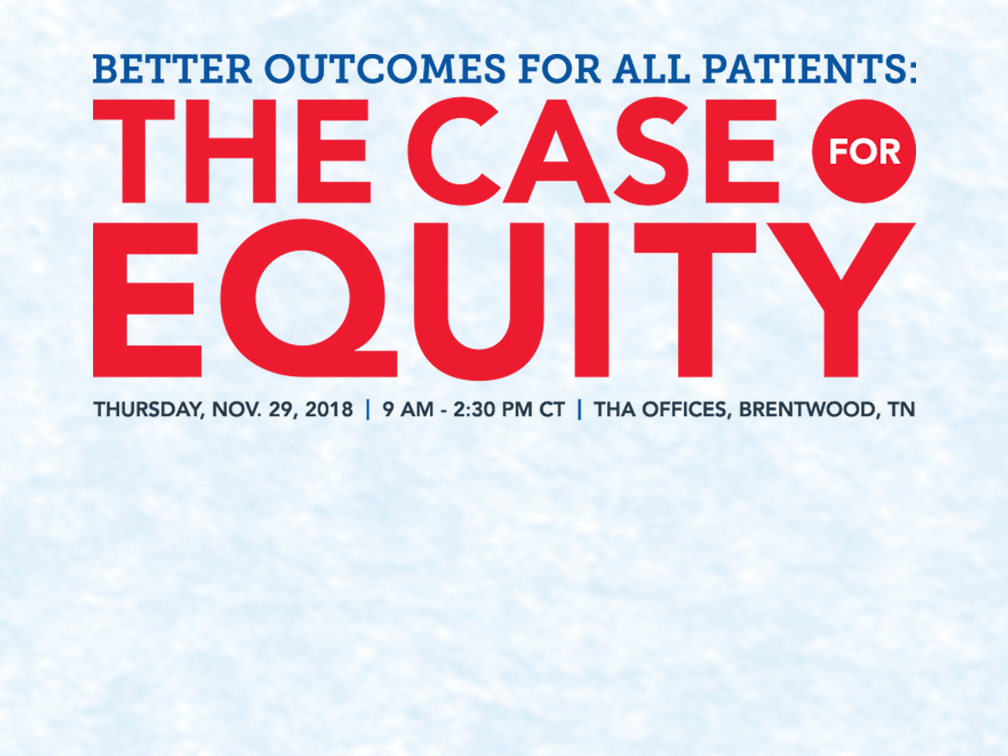 BETTER OUTCOMES FOR ALL PATIENTS:
THE CASE FOR EQUITY

THURSDAY, NOV. 29, 2018 | 9 AM - 2:30 PM CT | THA OFFICES, BRENTWOOD, TN